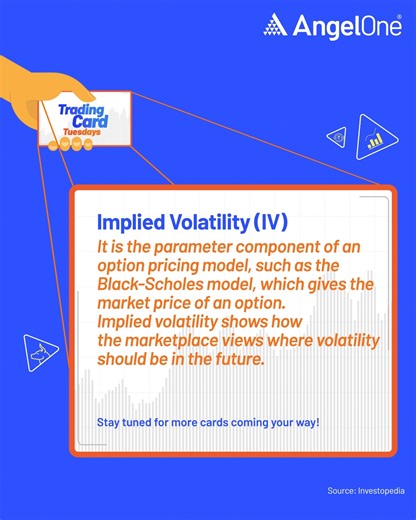 AngelOne®

Trading Card Tuesdays

Implied Volatility (IV)

It is the parameter component of an option pricing model, such as the Black-Scholes model, which gives the market price of an option. Implied volatility shows how the marketplace views where volatility should be in the future.

Stay tuned for more cards coming your way!

Source: Investopedia